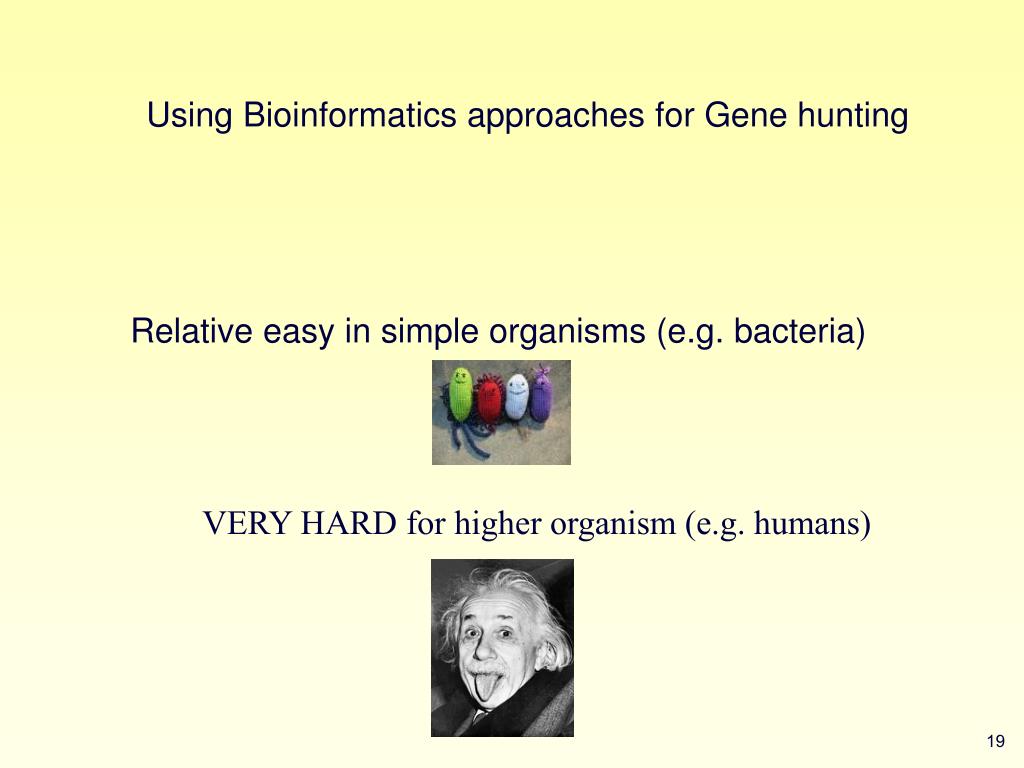 Using Bioinformatics approaches for Gene hunting

Relative easy in simple organisms (e.g. bacteria)

VERY HARD for higher organism (e.g. humans)

19